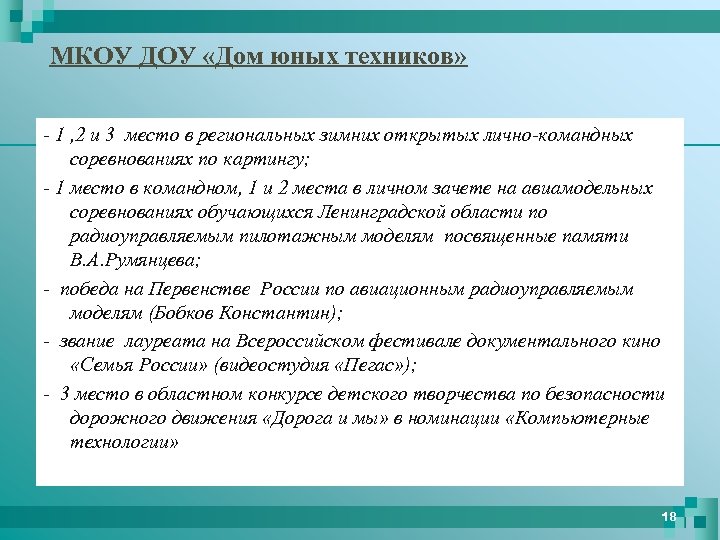 МКОУ ДОУ «Дом юных техников»

- 1 ,2 и 3 место в региональных зимних открытых лично-командных соревнованиях по картингу;

- 1 место в командном, 1 и 2 места в личном зачете на авиамодельных соревнованиях обучающихся Ленинградской области по радиоуправляемым пилотажным моделям посвященные памяти В.А.Румянцева;

- победа на Первенстве России по авиационным радиоуправляемым моделям (Бобков Константин);

- звание лауреата на Всероссийском фестивале документального кино «Семья России» (видеостудия «Пегас»);

- 3 место в областном конкурсе детского творчества по безопасности дорожного движения «Дорога и мы» в номинации «Компьютерные технологии»

18